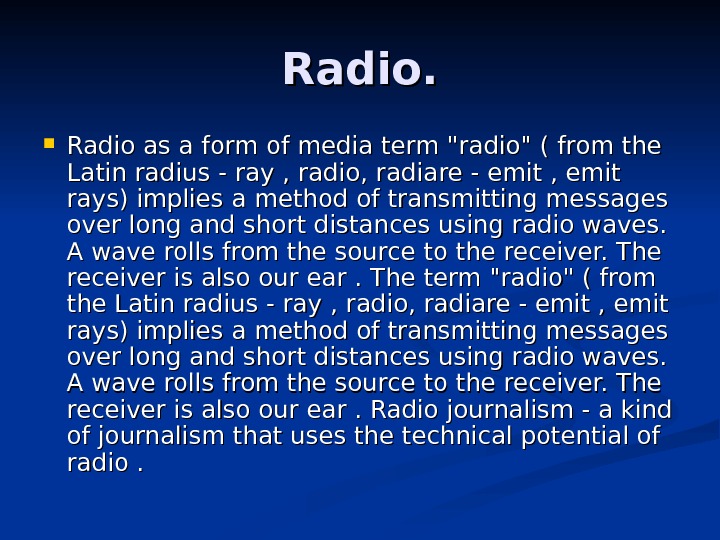 Radio.

Radio as a form of media term "radio" ( from the Latin radius - ray , radio, radiare - emit , emit rays) implies a method of transmitting messages over long and short distances using radio waves. A wave rolls from the source to the receiver. The receiver is also our ear . The term "radio" ( from the Latin radius - ray , radio, radiare - emit , emit rays) implies a method of transmitting messages over long and short distances using radio waves. A wave rolls from the source to the receiver. The receiver is also our ear . Radio journalism - a kind of journalism that uses the technical potential of radio .